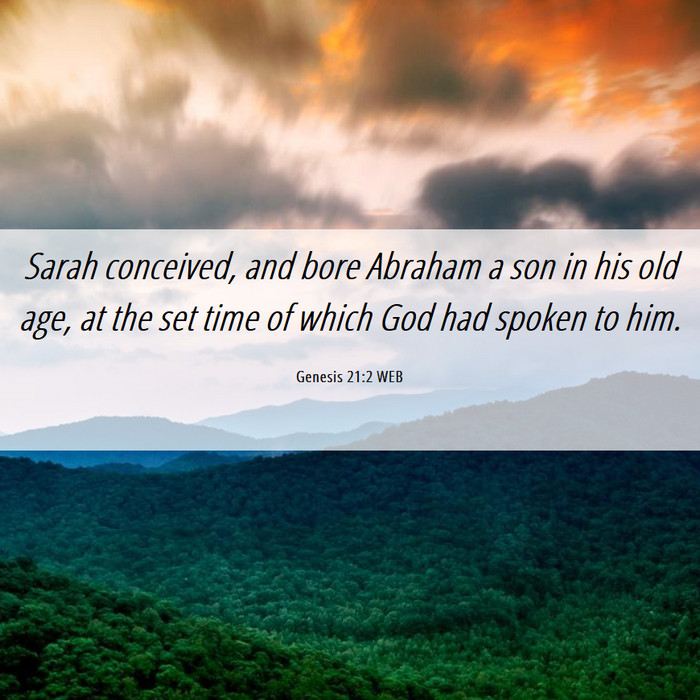 Sarah conceived, and bore Abraham a son in his old age, at the set time of which God had spoken to him.

Genesis 21:2 WEB